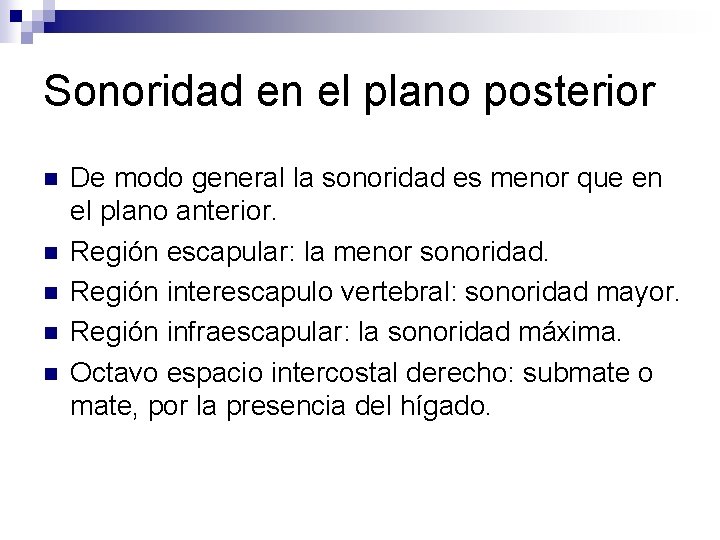 Sonoridad en el plano posterior

- De modo general la sonoridad es menor que en el plano anterior.
- Región escapular: la menor sonoridad.
- Región interescapulo vertebral: sonoridad mayor.
- Región infraescapular: la sonoridad máxima.
- Octavo espacio intercostal derecho: submate o mate, por la presencia del hígado.